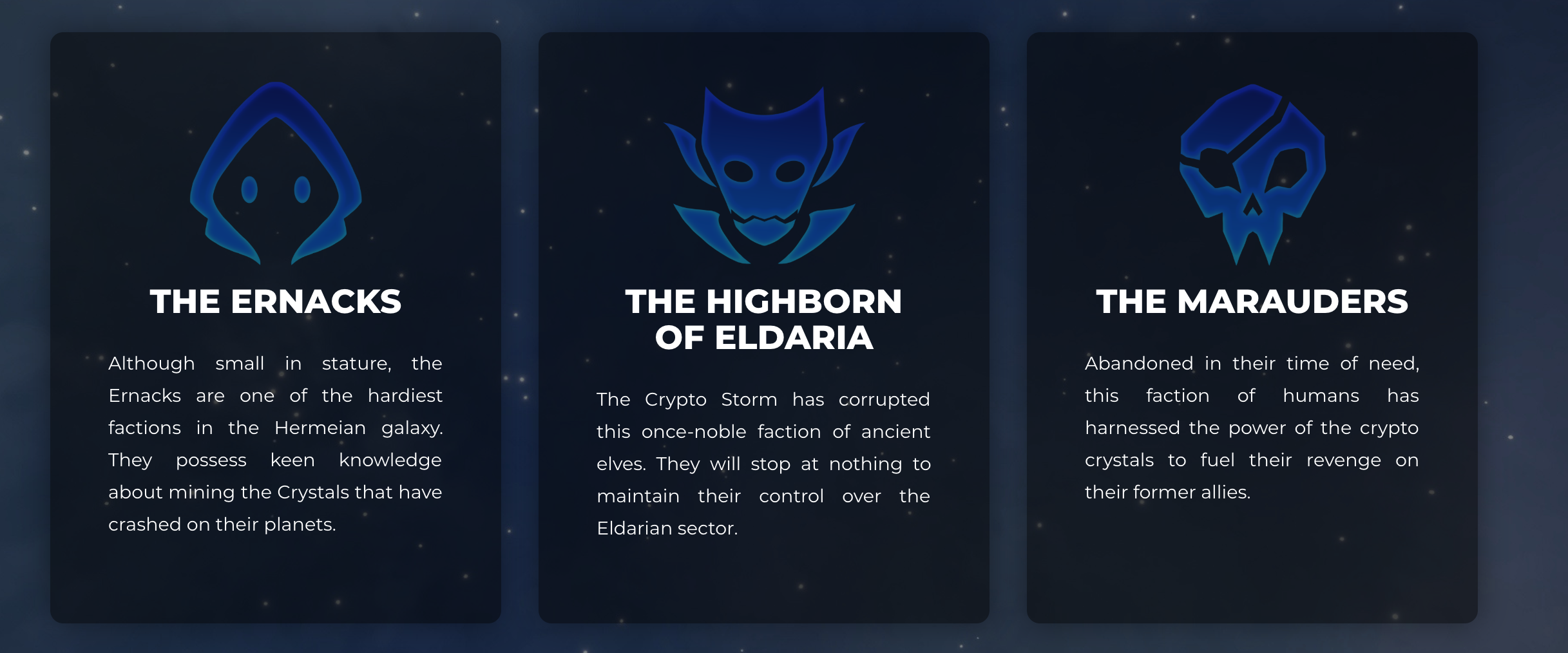 THE ERNACKS

Although small in stature, the Ernacks are one of the hardiest factions in the Hermeian galaxy. They possess keen knowledge about mining the Crystals that have crashed on their planets.

THE HIGHBORN OF ELDARIA

The Crypto Storm has corrupted this once-noble faction of ancient elves. They will stop at nothing to maintain their control over the Eldarian sector.

THE MARAUDERS

Abandoned in their time of need, this faction of humans has harnessed the power of the crypto crystals to fuel their revenge on their former allies.